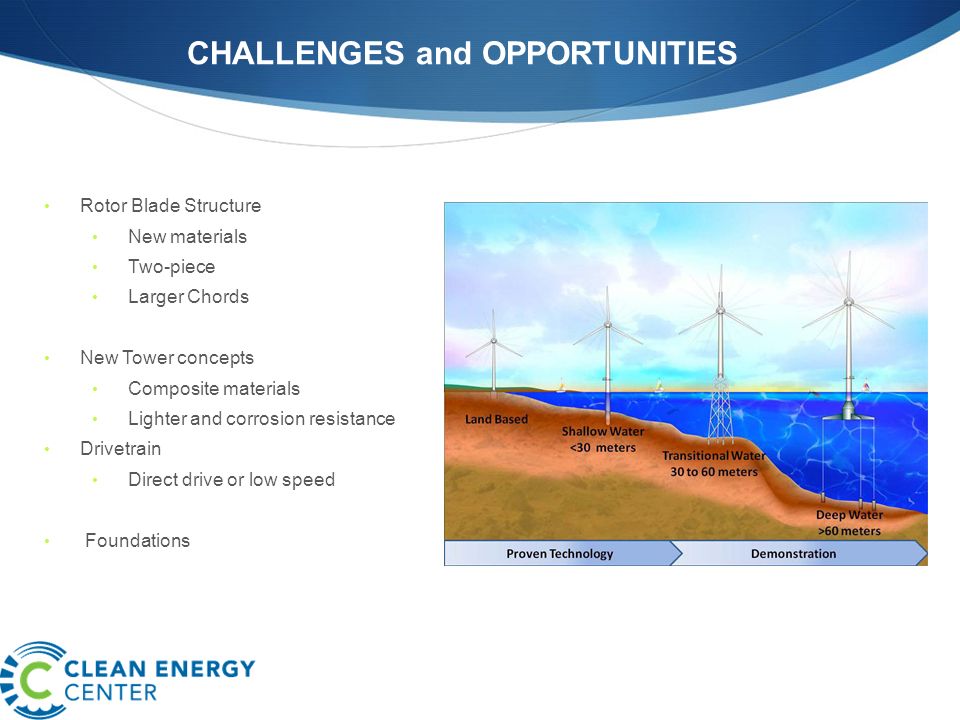 CHALLENGES and OPPORTUNITIES

• Rotor Blade Structure
  • New materials
  • Two-piece
  • Larger Chords

• New Tower concepts
  • Composite materials
  • Lighter and corrosion resistance
• Drivetrain
  • Direct drive or low speed

• Foundations

Land Based
Shallow Water <30 meters
Transitional Water 30 to 60 meters
Deep Water >60 meters
Proven Technology
Demonstration

CLEAN ENERGY CENTER